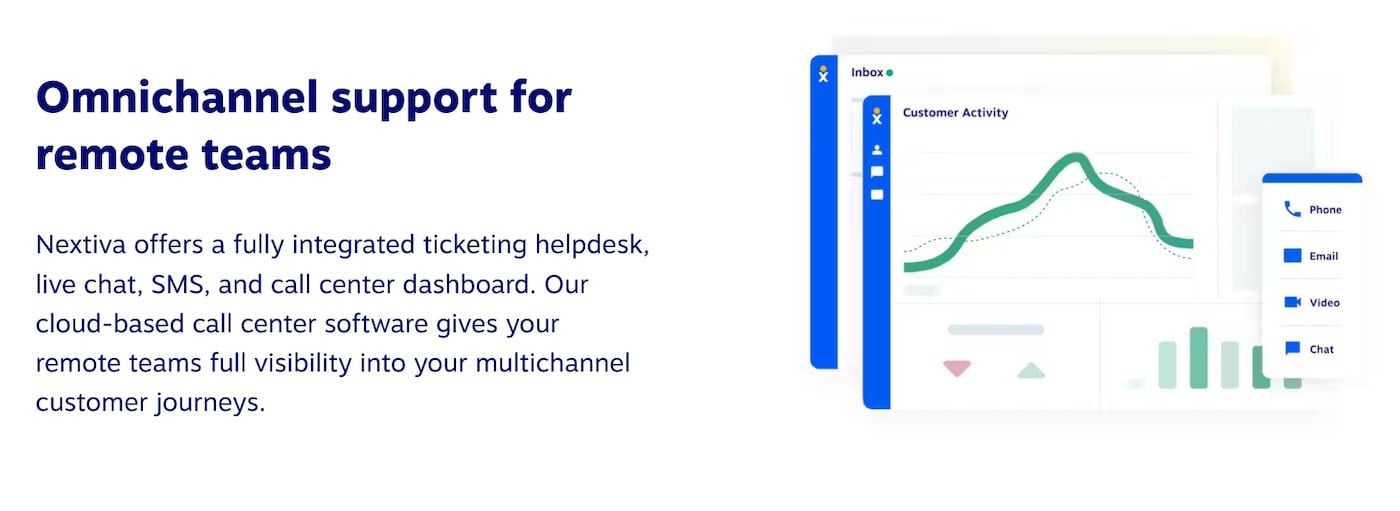 Omnichannel support for remote teams

Nextiva offers a fully integrated ticketing helpdesk, live chat, SMS, and call center dashboard. Our cloud-based call center software gives your remote teams full visibility into your multichannel customer journeys.

Inbox

Customer Activity

Phone

Email

Video

Chat